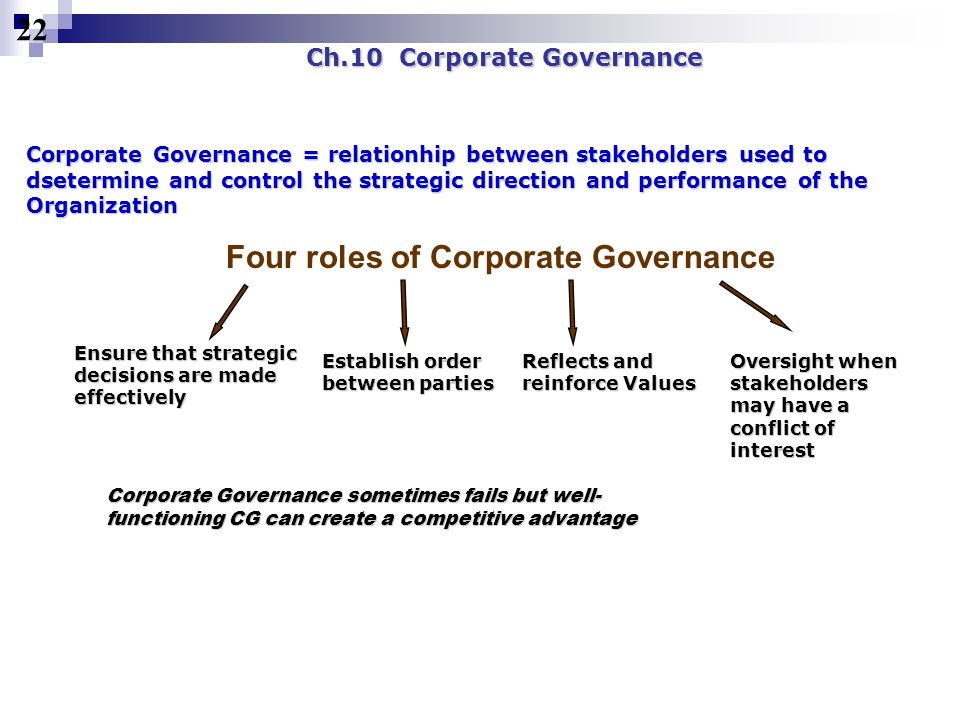 22

Ch.10 Corporate Governance

Corporate Governance = relationhip between stakeholders used to dsetermine and control the strategic direction and performance of the Organization

Four roles of Corporate Governance

Ensure that strategic decisions are made effectively

Establish order between parties

Reflects and reinforce Values

Oversight when stakeholders may have a conflict of interest

Corporate Governance sometimes fails but well-functioning CG can create a competitive advantage